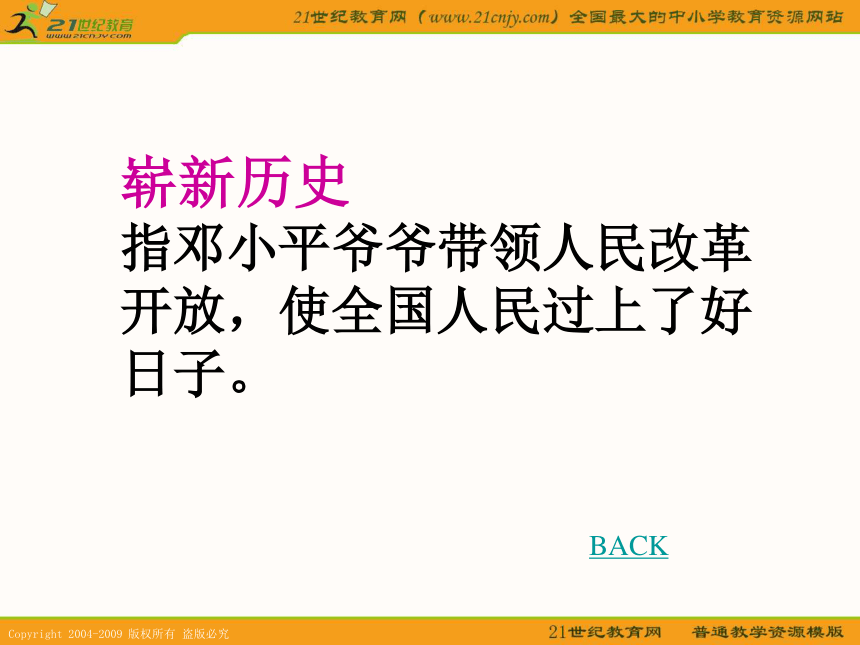 21世纪教育
www.21cnjy.com

21世纪教育网（www.21cnjy.com）全国最大的中小学教育资源网站

崭新历史
指邓小平爷爷带领人民改革开放，使全国人民过上了好日子。

BACK

Copyright 2004-2009 版权所有 盗版必究

21世纪教育网　普通教学资源模版